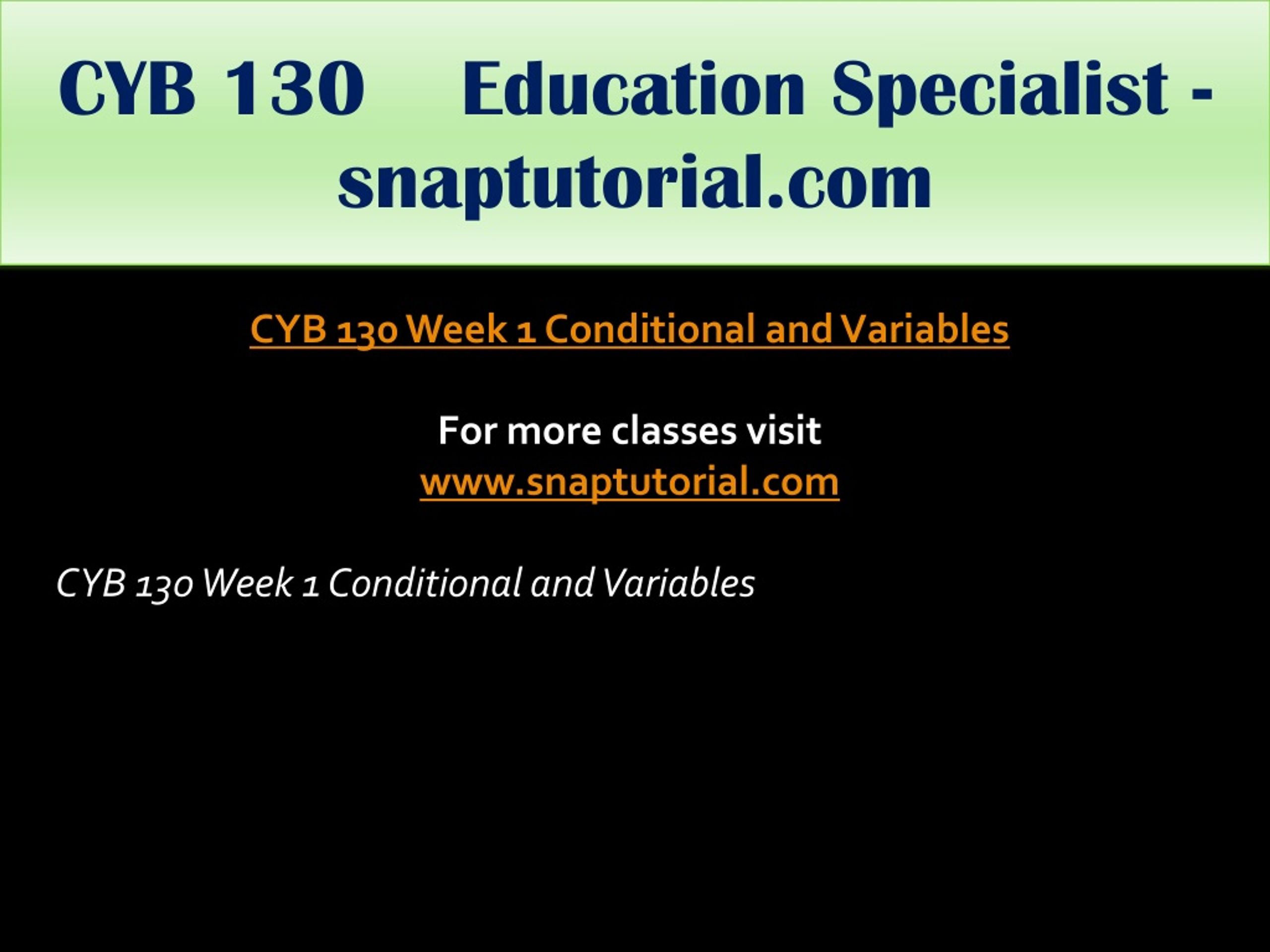 CYB 130 Education Specialist - snaptutorial.com

CYB 130 Week 1 Conditional and Variables

For more classes visit
www.snaptutorial.com

CYB 130 Week 1 Conditional and Variables